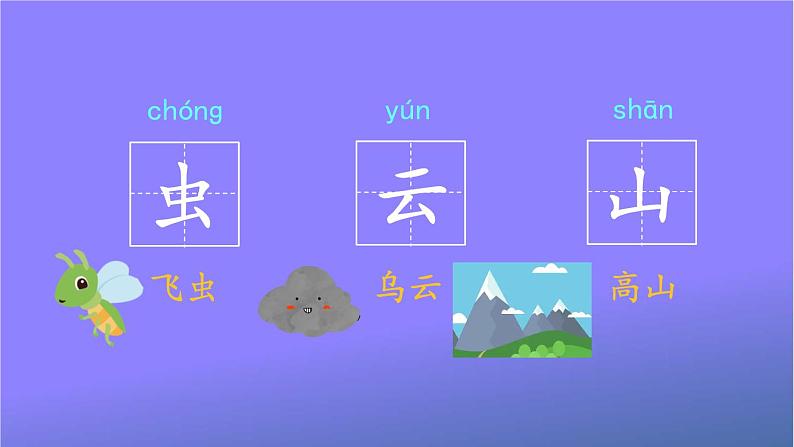 chóng
虫
飞虫

yún
云
乌云

shān
山
高山